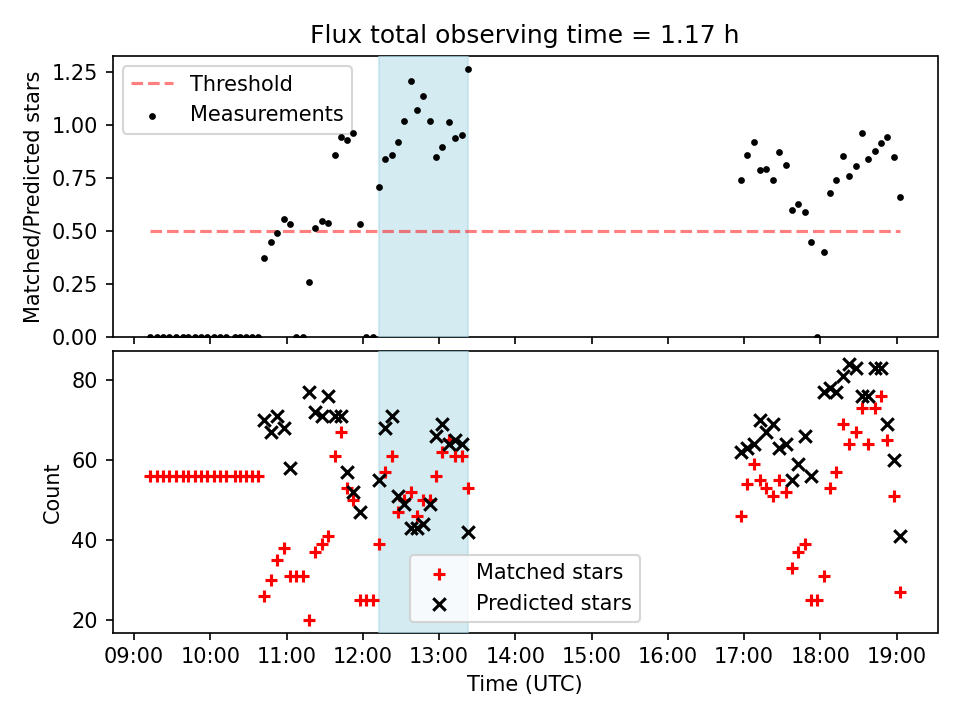 Flux total observing time = 1.17 h

Threshold
Measurements

Matched/Predicted stars

1.25
1.00
0.75
0.50
0.25
0.00

Count

80
60
40
20

Matched stars
Predicted stars

09:00 10:00 11:00 12:00 13:00 14:00 15:00 16:00 17:00 18:00 19:00

Time (UTC)